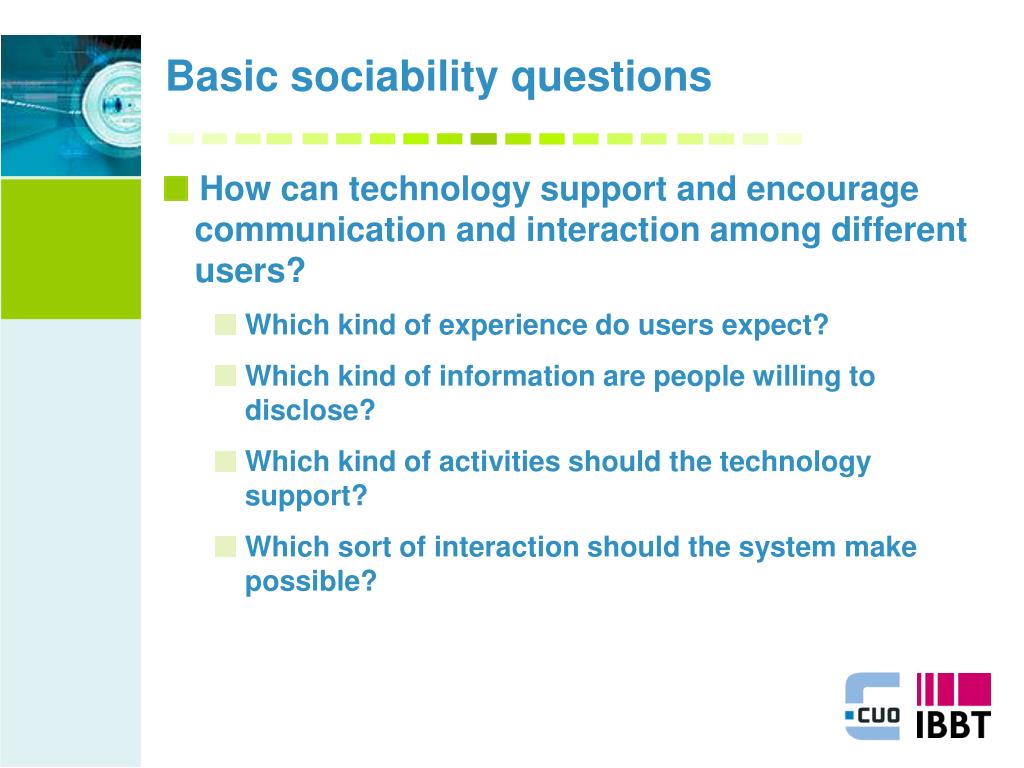 Basic sociability questions

How can technology support and encourage communication and interaction among different users?

Which kind of experience do users expect?

Which kind of information are people willing to disclose?

Which kind of activities should the technology support?

Which sort of interaction should the system make possible?

CUO

IBBT